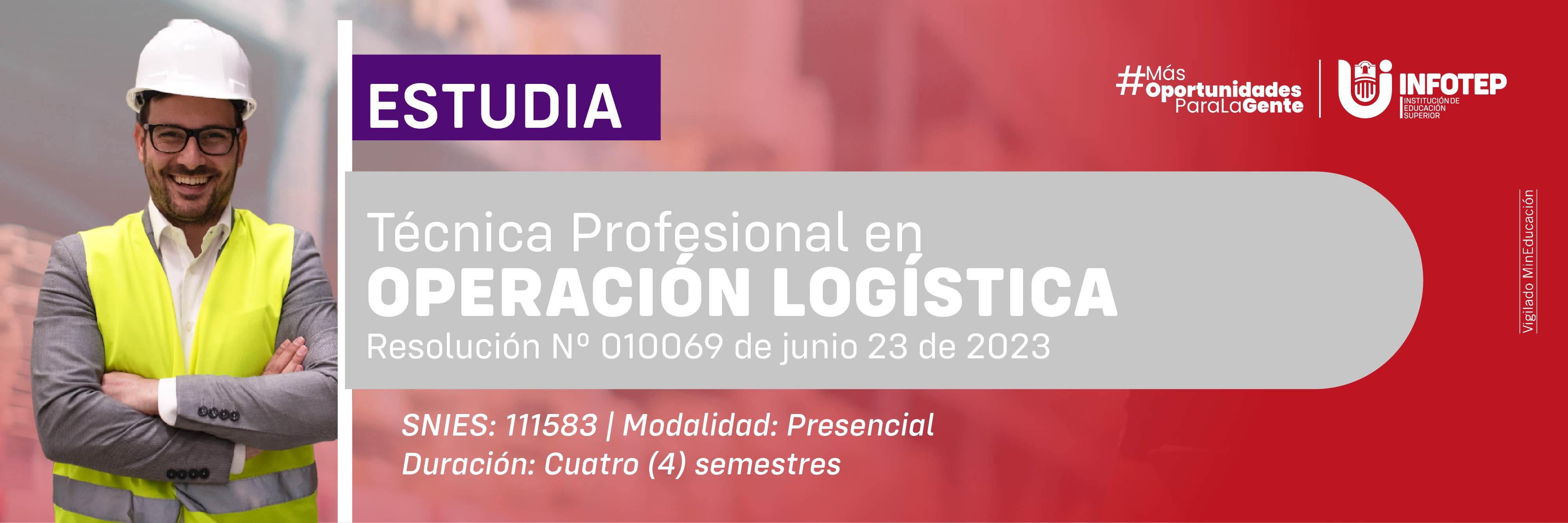 ESTUDIA

#Más Oportunidades ParaLaGente

INFOTEP
INSTITUCIÓN DE EDUCACIÓN SUPERIOR

Vigilado MinEducación

Técnica Profesional en
OPERACIÓN LOGÍSTICA
Resolución Nº 010069 de junio 23 de 2023

SNIES: 111583 | Modalidad: Presencial
Duración: Cuatro (4) semestres